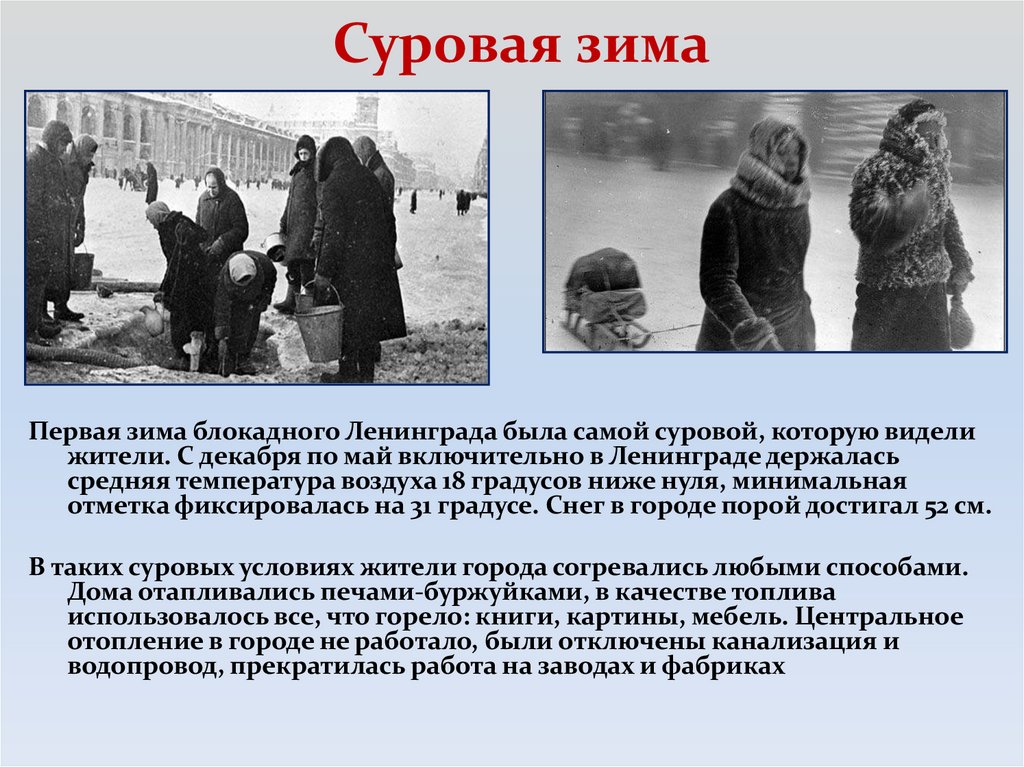 Суровая зима

Первая зима блокадного Ленинграда была самой суровой, которую видели жители. С декабря по май включительно в Ленинграде держалась средняя температура воздуха 18 градусов ниже нуля, минимальная отметка фиксировалась на 31 градусе. Снег в городе порой достигал 52 см.

В таких суровых условиях жители города согревались любыми способами. Дома отапливались печами-буржуйками, в качестве топлива использовалось все, что горело: книги, картины, мебель. Центральное отопление в городе не работало, были отключены канализация и водопровод, прекратилась работа на заводах и фабриках